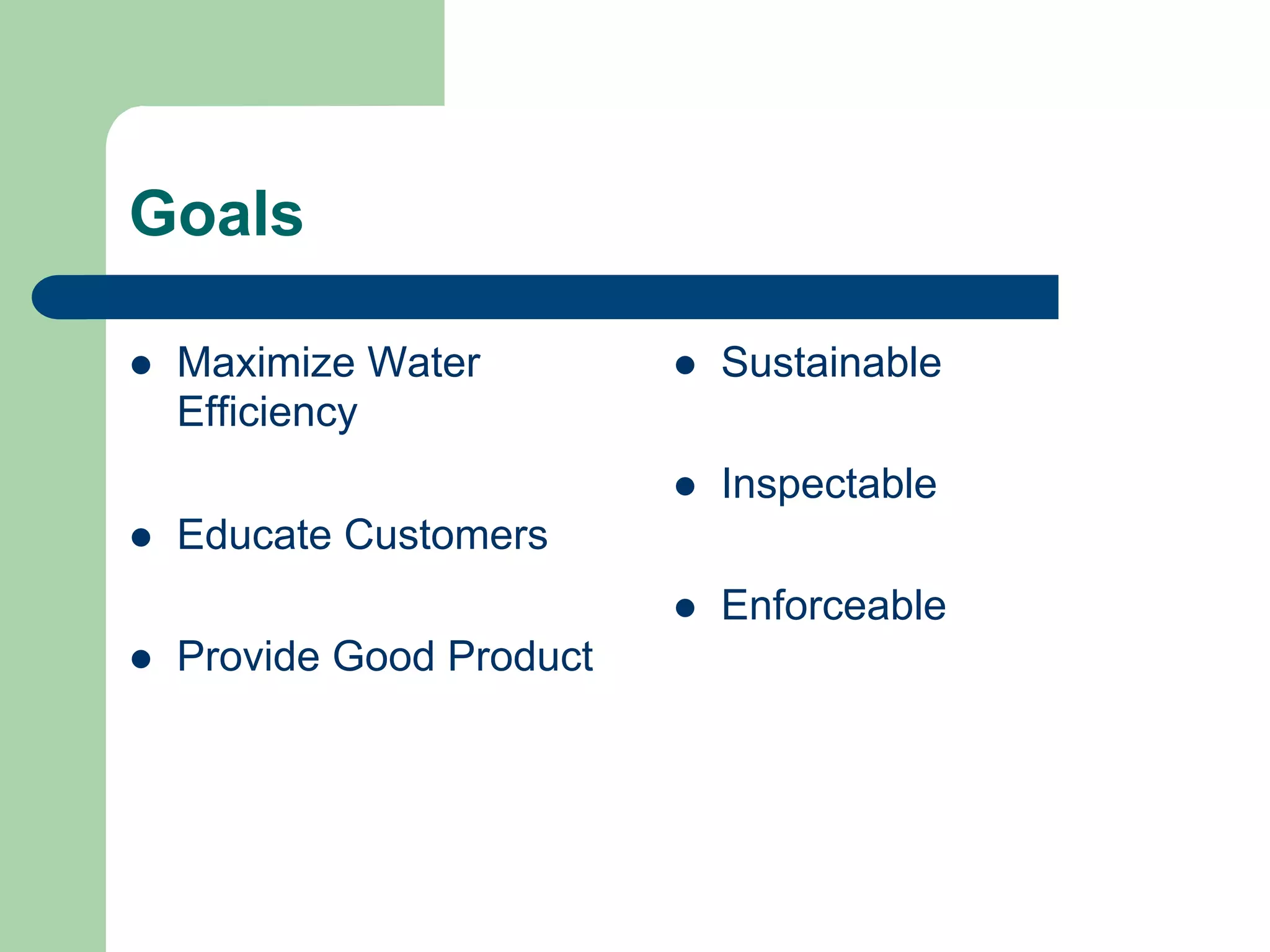 Goals

- Maximize Water Efficiency
- Educate Customers
- Provide Good Product

- Sustainable
- Inspectable
- Enforceable